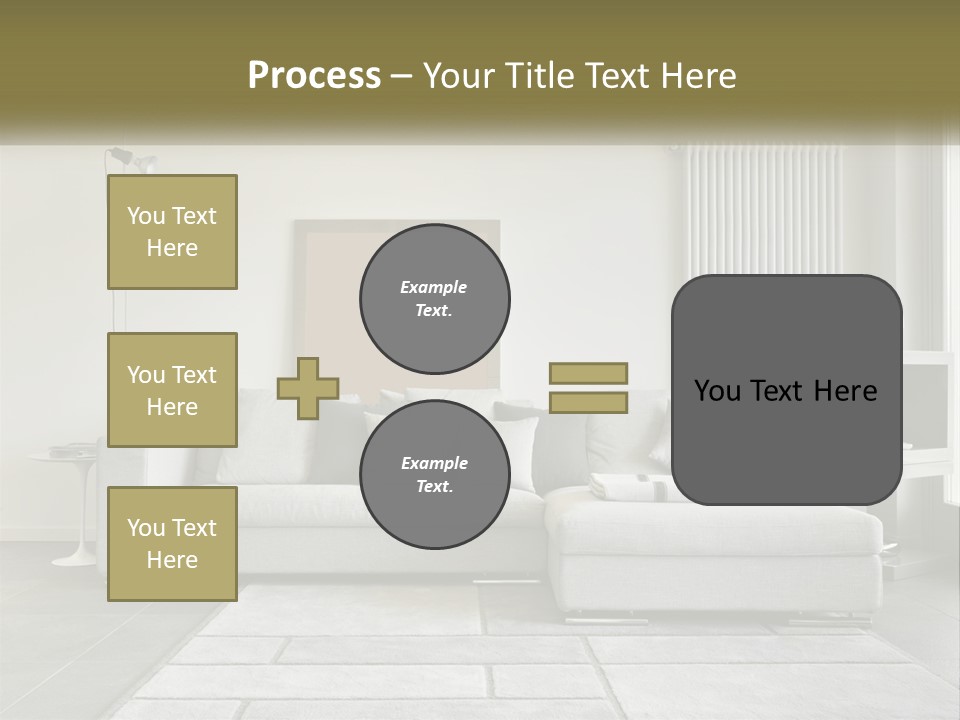 Process – Your Title Text Here

You Text Here

You Text Here

You Text Here

Example Text.

Example Text.

You Text Here